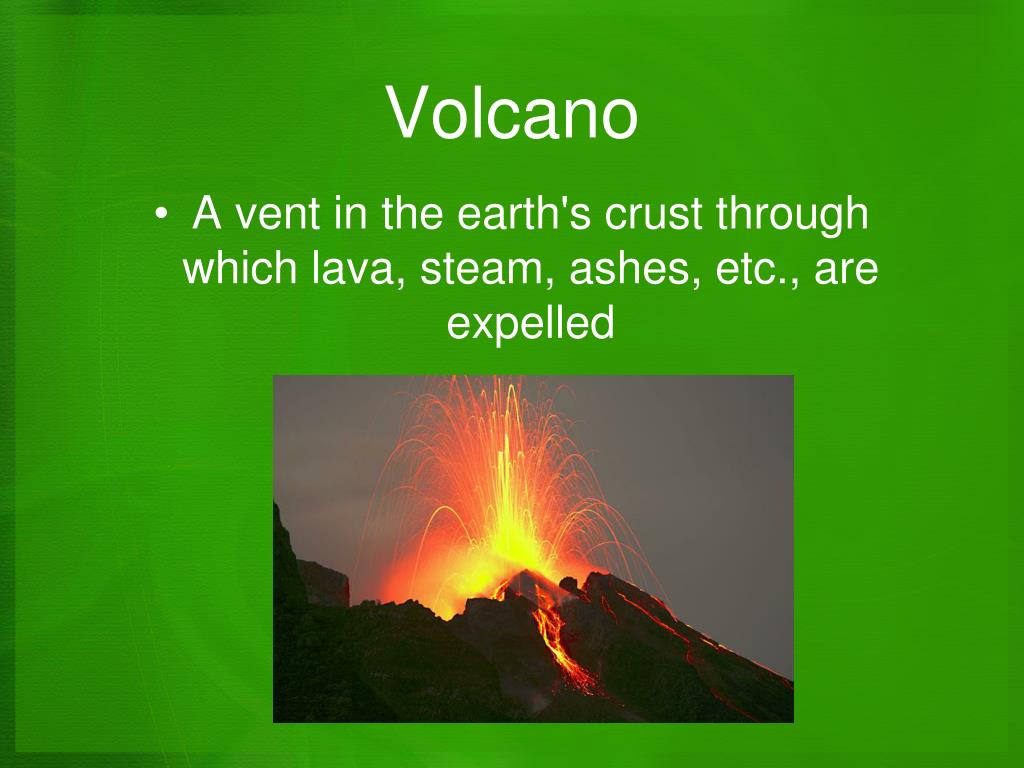 Volcano

• A vent in the earth's crust through which lava, steam, ashes, etc., are expelled